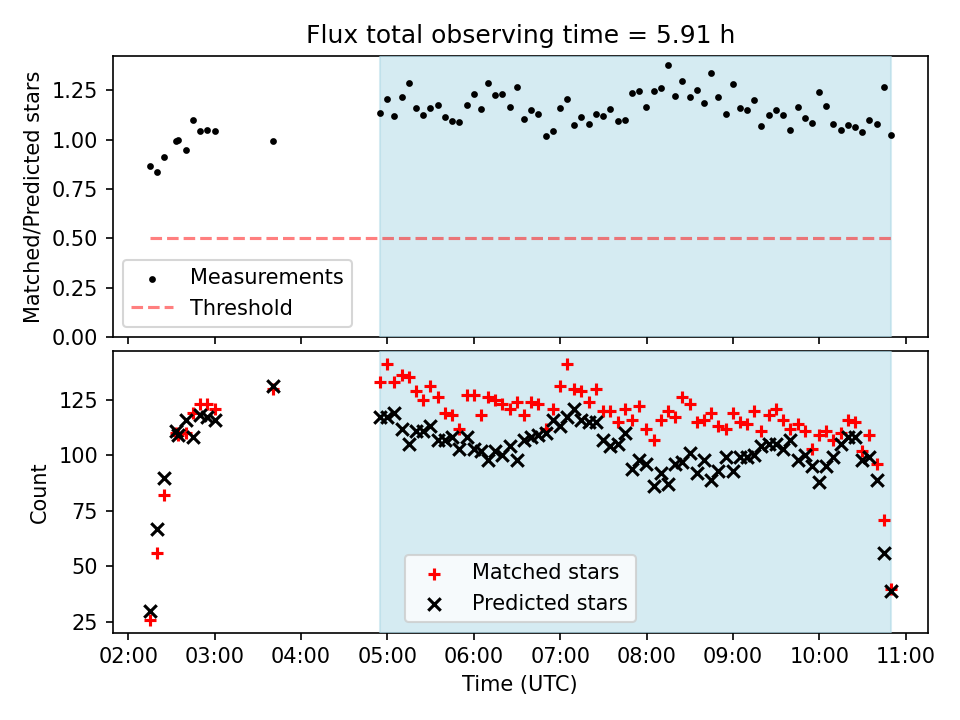 Flux total observing time = 5.91 h

Matched/Predicted stars

1.25
1.00
0.75
0.50
0.25
0.00

Measurements
Threshold

Count

125
100
75
50
25

Matched stars
Predicted stars

02:00 03:00 04:00 05:00 06:00 07:00 08:00 09:00 10:00 11:00

Time (UTC)